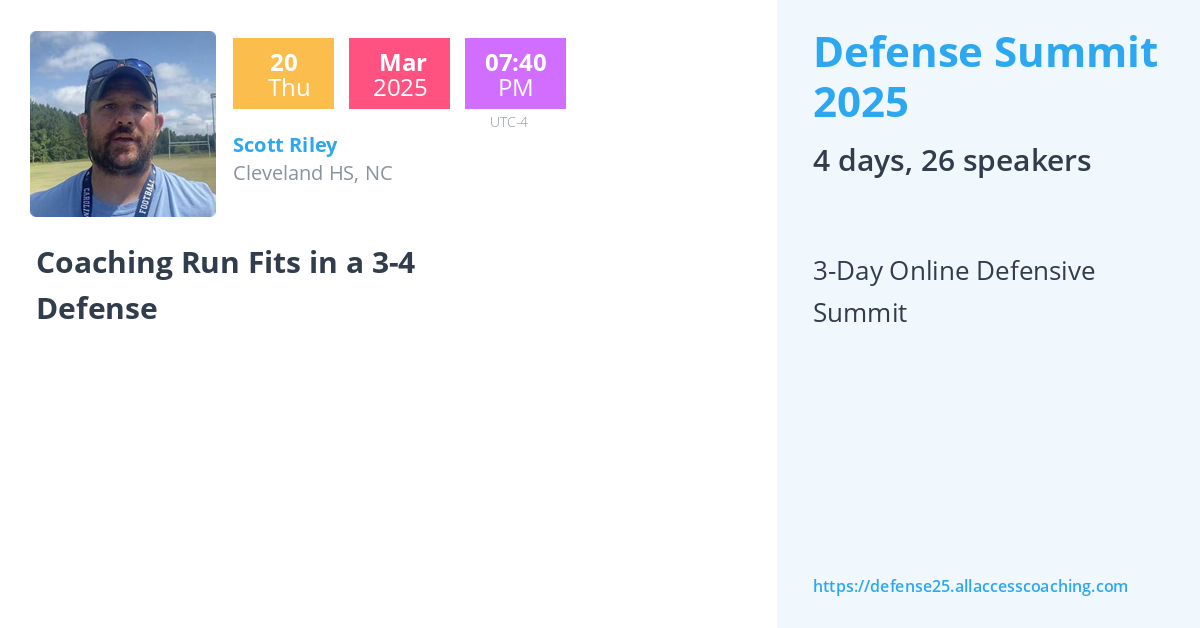 20
Thu

Mar
2025

07:40
PM
UTC-4

Scott Riley
Cleveland HS, NC

Coaching Run Fits in a 3-4 Defense

Defense Summit 2025

4 days, 26 speakers

3-Day Online Defensive Summit

https://defense25.allaccesscoaching.com